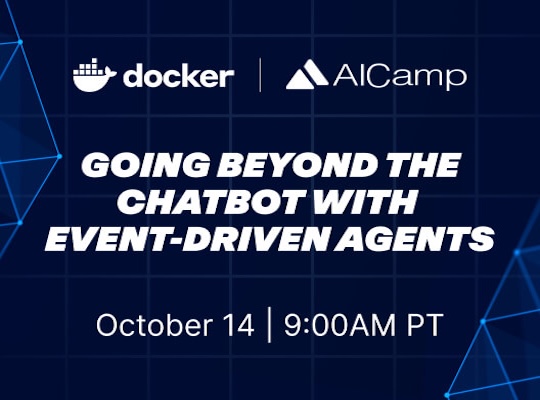 docker | AICamp

GOING BEYOND THE CHATBOT WITH EVENT-DRIVEN AGENTS

October 14 | 9:00AM PT